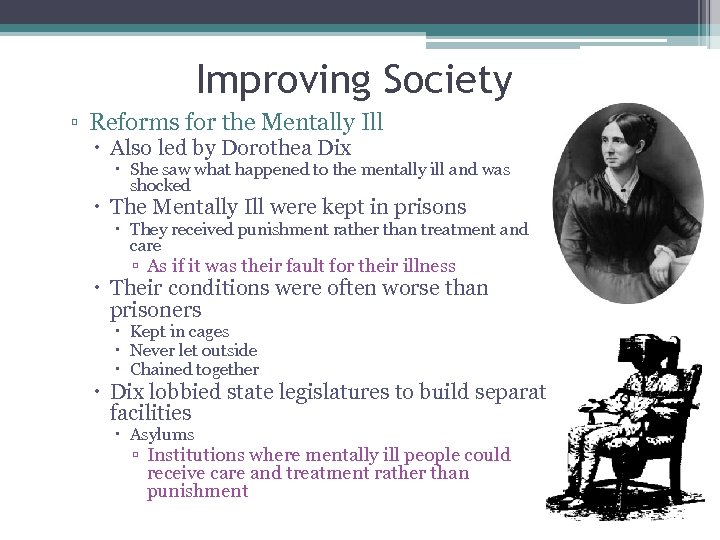 Improving Society

▫ Reforms for the Mentally Ill
• Also led by Dorothea Dix
• She saw what happened to the mentally ill and was shocked
• The Mentally Ill were kept in prisons
• They received punishment rather than treatment and care
▫ As if it was their fault for their illness
• Their conditions were often worse than prisoners
• Kept in cages
• Never let outside
• Chained together
• Dix lobbied state legislatures to build separat facilities
• Asylums
▫ Institutions where mentally ill people could receive care and treatment rather than punishment